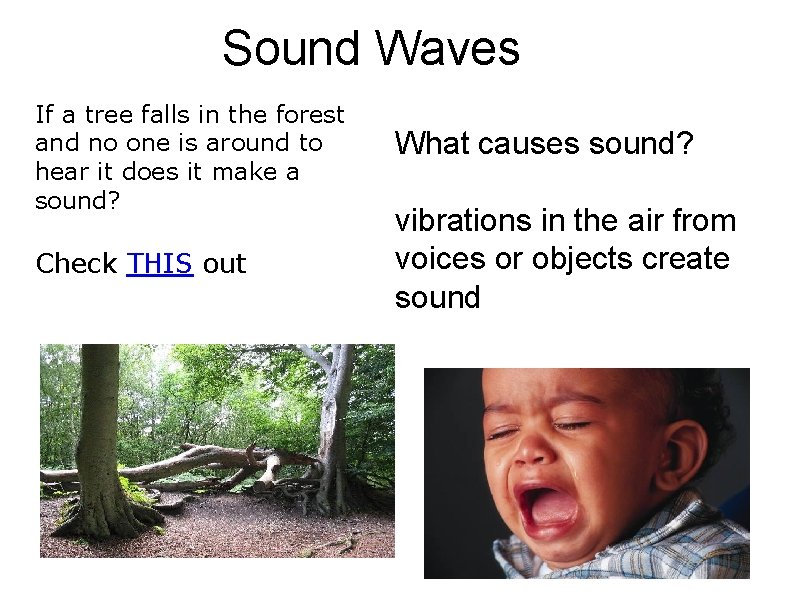 Sound Waves

If a tree falls in the forest and no one is around to hear it does it make a sound?

Check THIS out

What causes sound?

vibrations in the air from voices or objects create sound